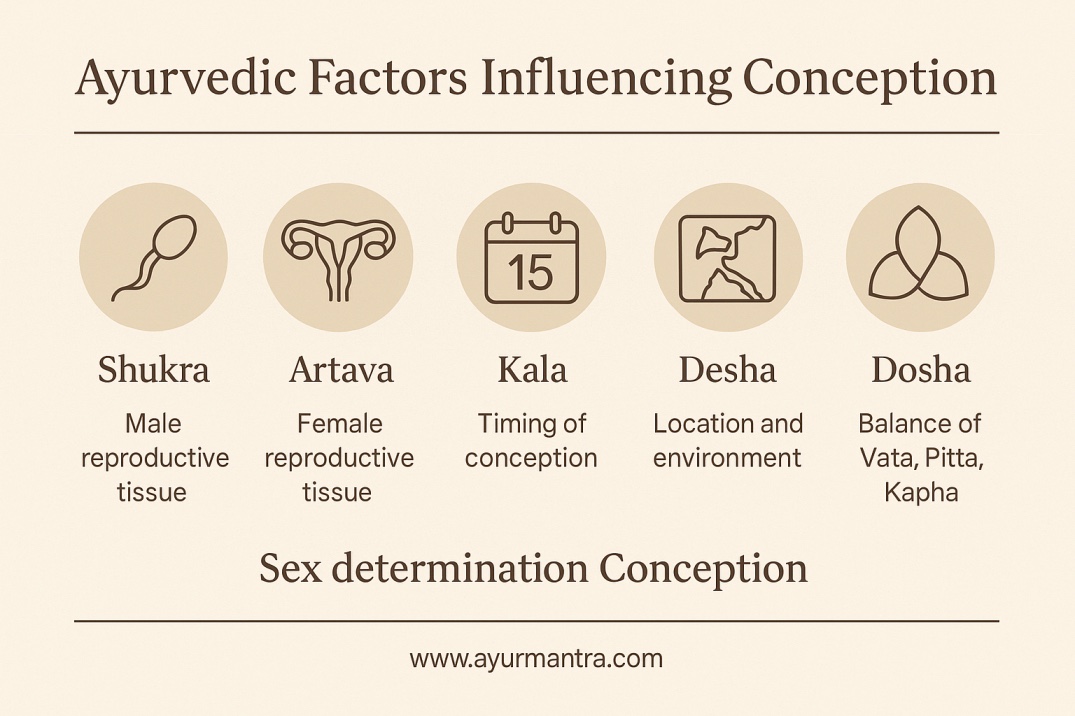 Ayurvedic Factors Influencing Conception

15

Shukra
Male reproductive tissue

Artava
Female reproductive tissue

Kala
Timing of conception

Desha
Location and environment

Dosha
Balance of Vata, Pitta, Kapha

Sex determination Conception

www.ayurmantra.com